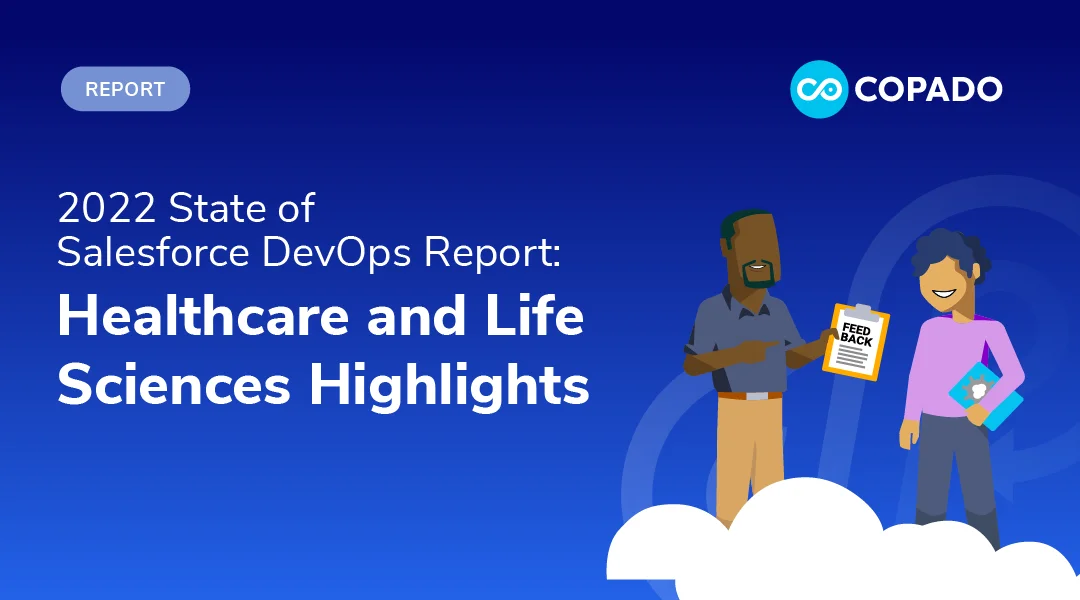 REPORT

COPADO

2022 State of Salesforce DevOps Report:

Healthcare and Life Sciences Highlights

FEED BACK